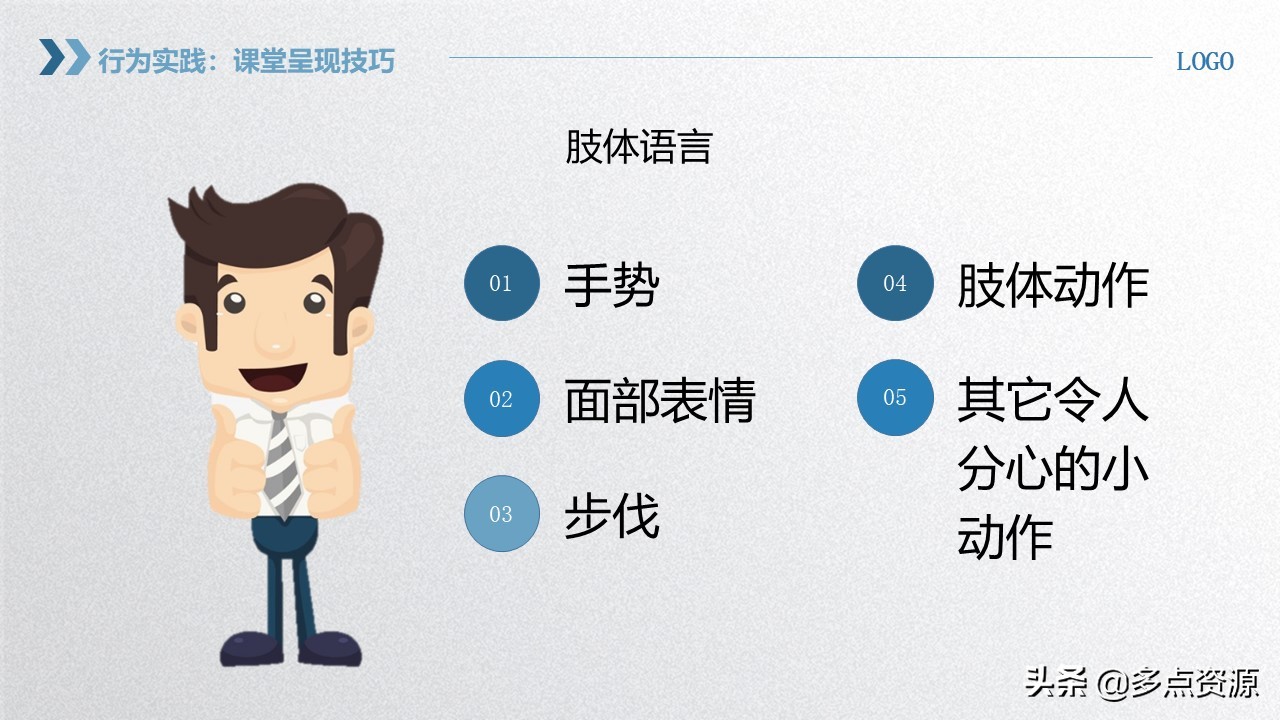 行为实践：课堂呈现技巧

LOGO

肢体语言

01 手势

02 面部表情

03 步伐

04 肢体动作

05 其它令人分心的小动作

头条 @多点资源